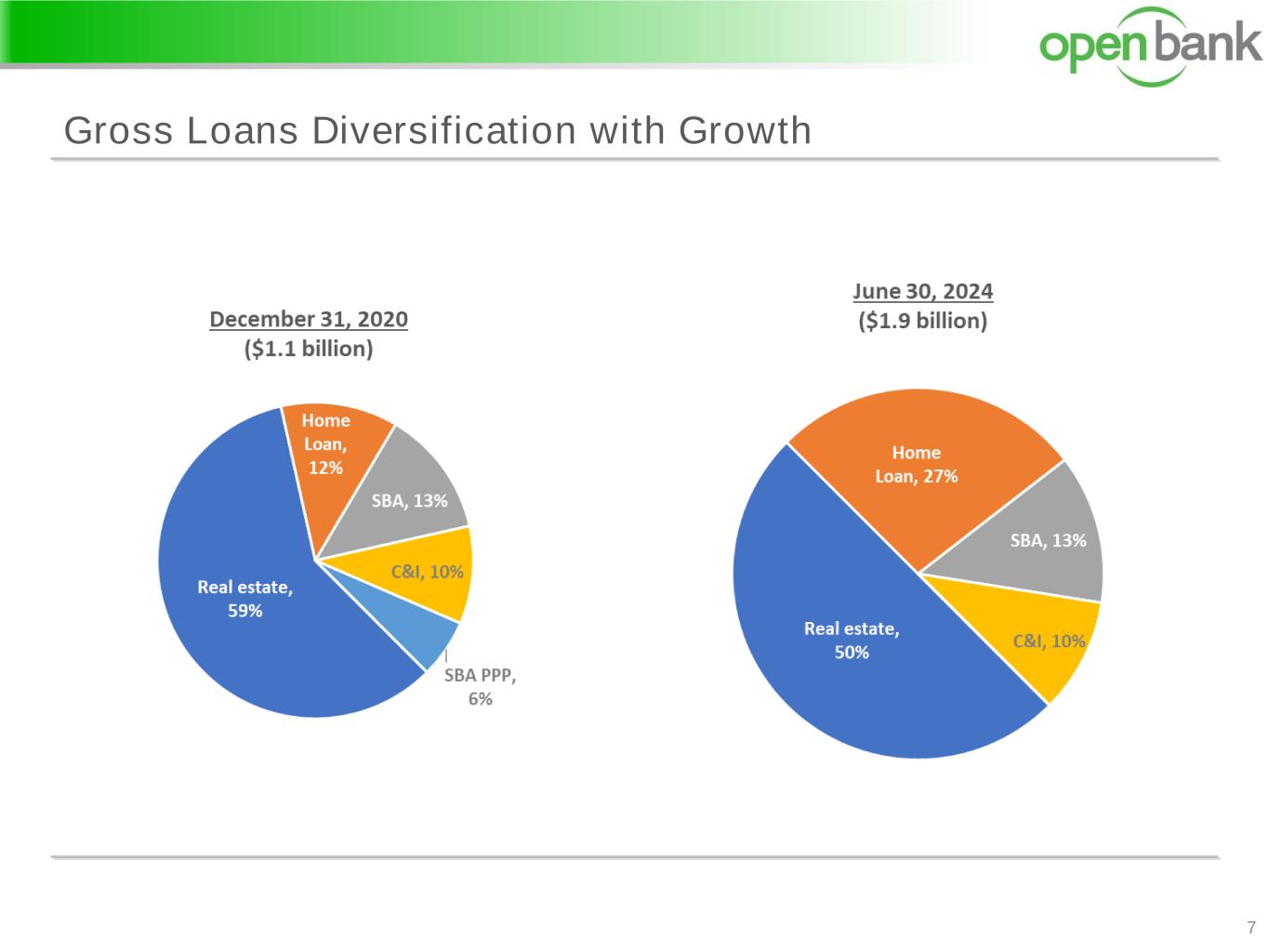 open bank

Gross Loans Diversification with Growth

December 31, 2020
($1.1 billion)

Home Loan, 12%
SBA, 13%
C&I, 10%
SBA PPP, 6%
Real estate, 59%

June 30, 2024
($1.9 billion)

Home Loan, 27%
SBA, 13%
C&I, 10%
Real estate, 50%

7